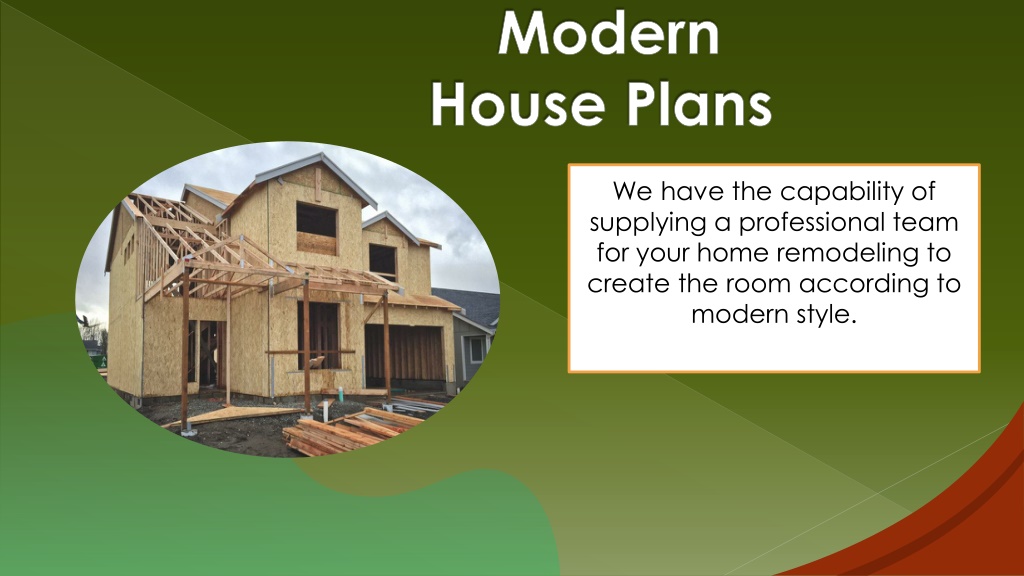 Modern
House Plans

We have the capability of supplying a professional team for your home remodeling to create the room according to modern style.